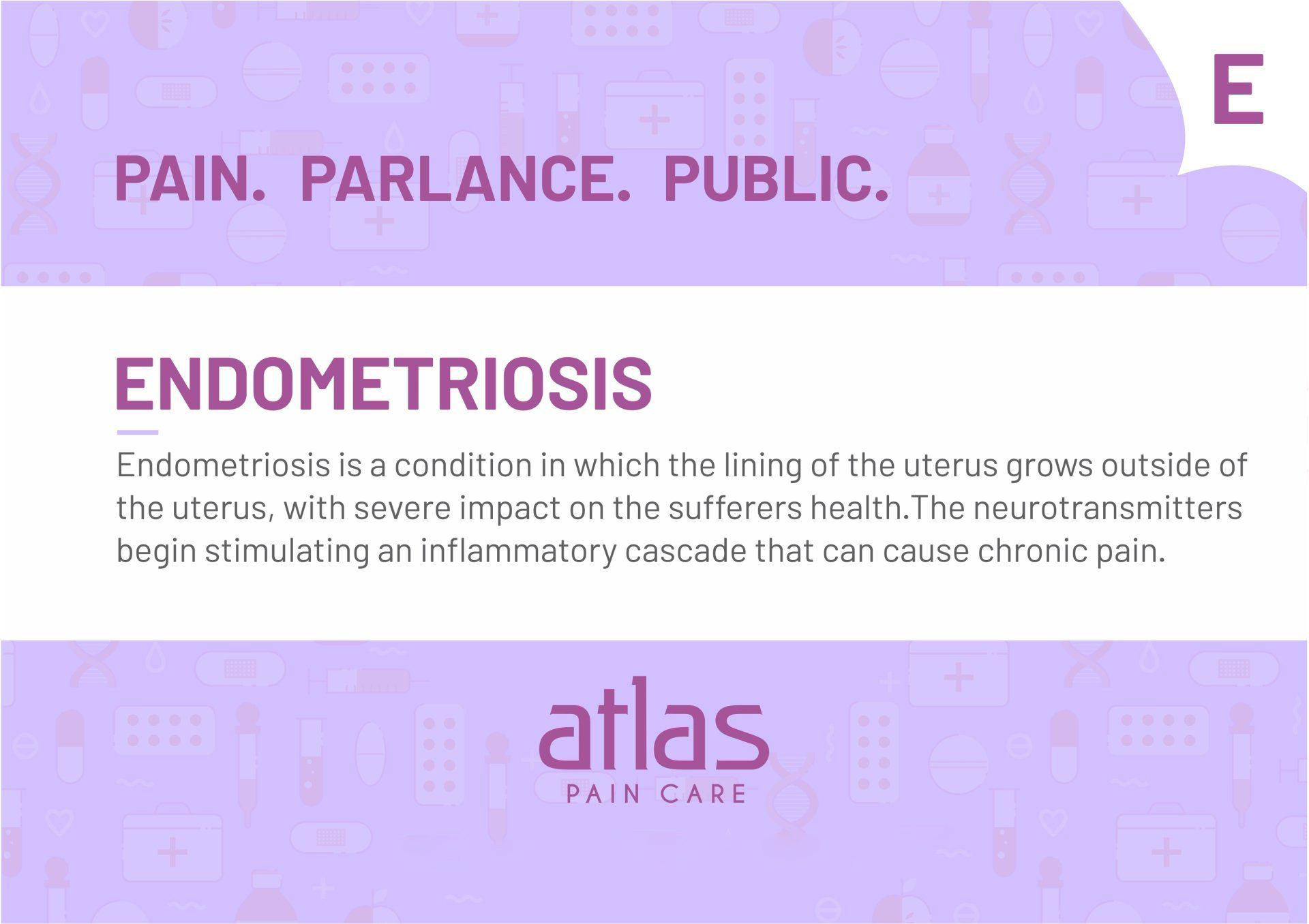 E

PAIN. PARLANCE. PUBLIC.

ENDOMETRIOSIS

Endometriosis is a condition in which the lining of the uterus grows outside of the uterus, with severe impact on the sufferers health.The neurotransmitters begin stimulating an inflammatory cascade that can cause chronic pain.

atlas
PAIN CARE